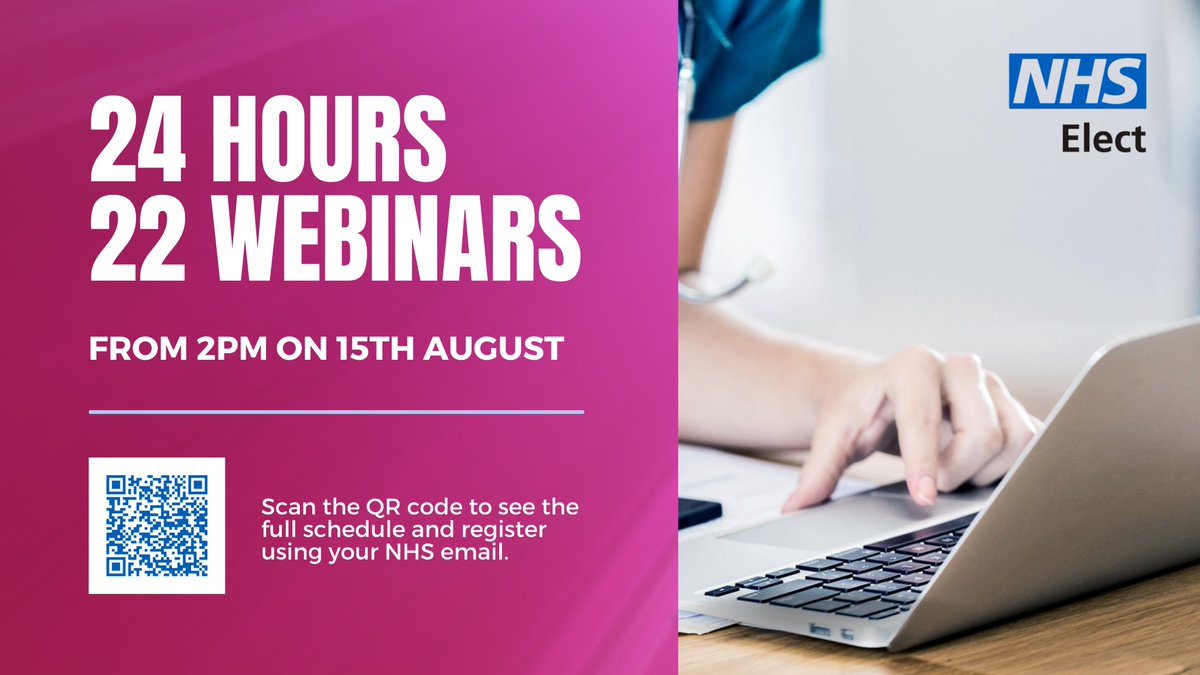 24 HOURS
22 WEBINARS

FROM 2PM ON 15TH AUGUST

Scan the QR code to see the full schedule and register using your NHS email.

NHS
Elect